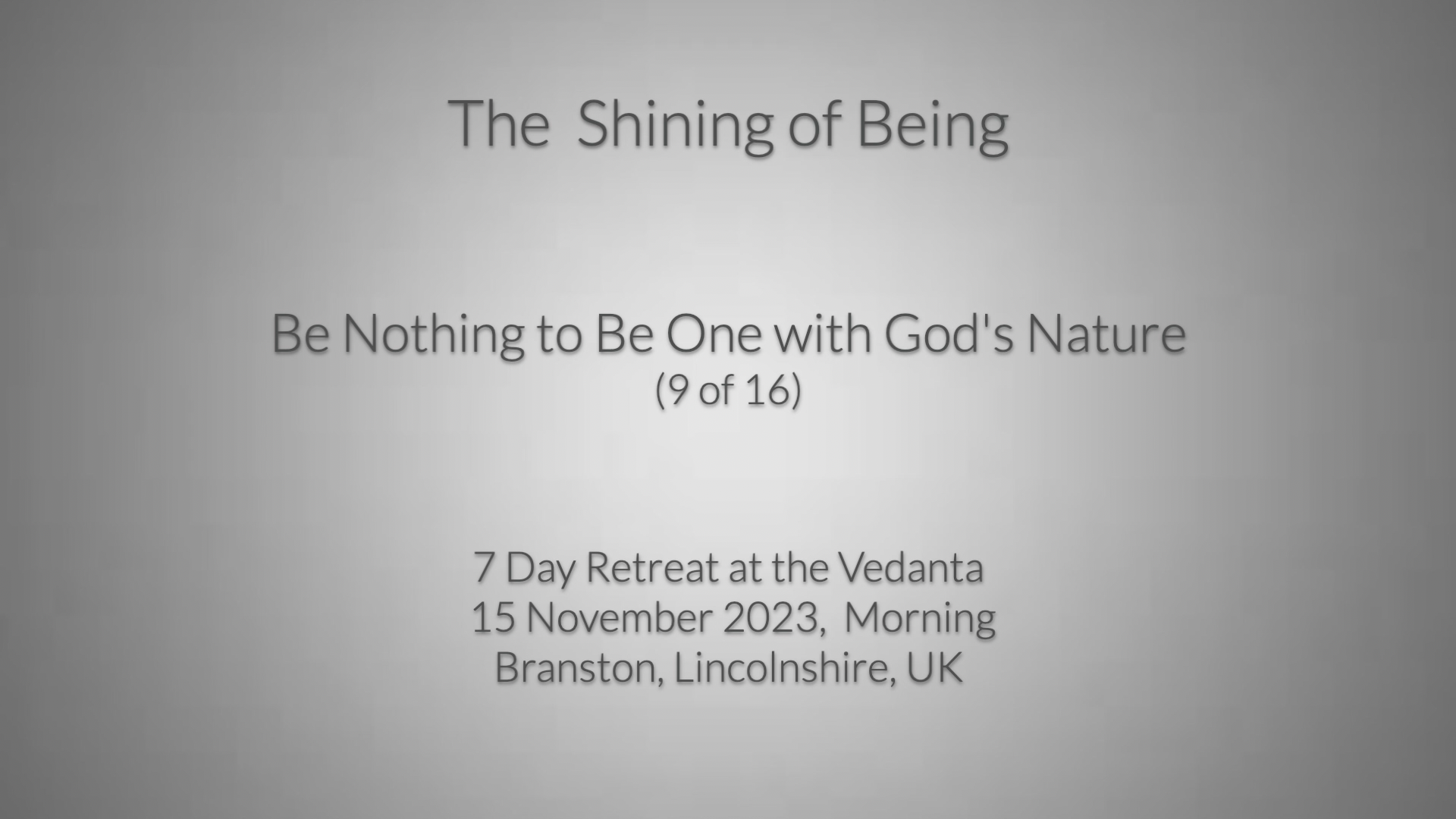 The Shining of Being

Be Nothing to Be One with God's Nature
(9 of 16)

7 Day Retreat at the Vedanta
15 November 2023, Morning
Branston, Lincolnshire, UK